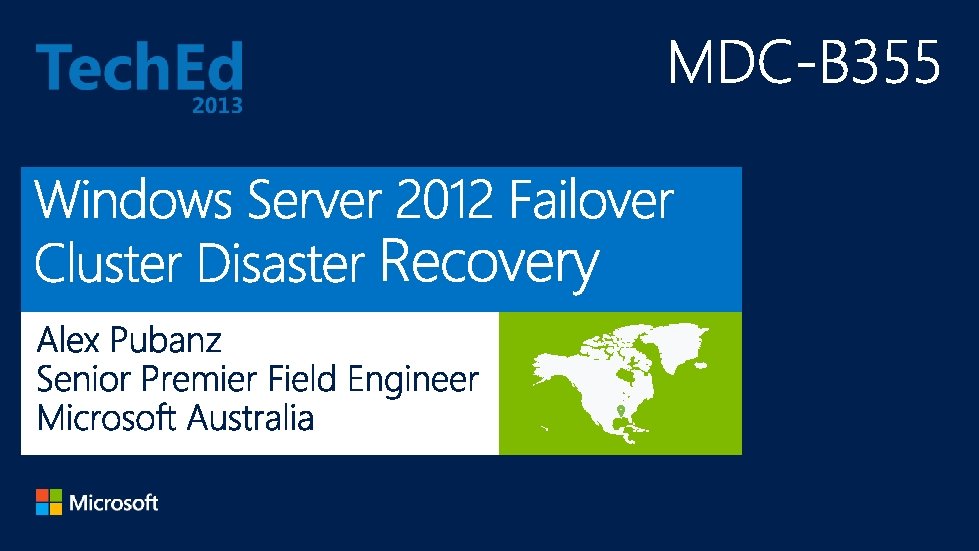 TechEd
2013

MDC-B355

Windows Server 2012 Failover Cluster Disaster Recovery

Alex Pubanz
Senior Premier Field Engineer
Microsoft Australia

Microsoft